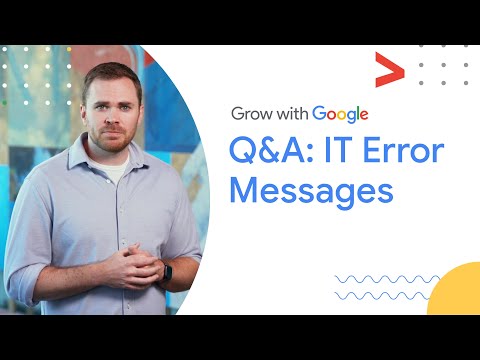 Grow with Google

Q&A: IT Error Messages